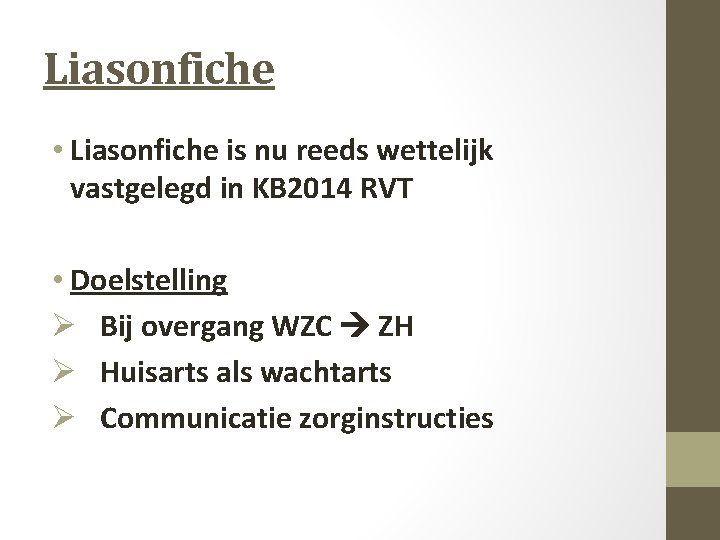 Liasonfiche

• Liasonfiche is nu reeds wettelijk vastgelegd in KB2014 RVT

• Doelstelling
➢ Bij overgang WZC → ZH
➢ Huisarts als wachtarts
➢ Communicatie zorginstructies